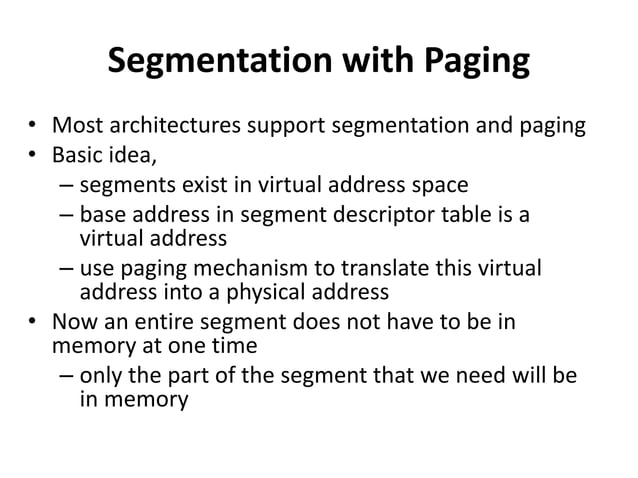 Segmentation with Paging

• Most architectures support segmentation and paging
• Basic idea,
– segments exist in virtual address space
– base address in segment descriptor table is a virtual address
– use paging mechanism to translate this virtual address into a physical address
• Now an entire segment does not have to be in memory at one time
– only the part of the segment that we need will be in memory